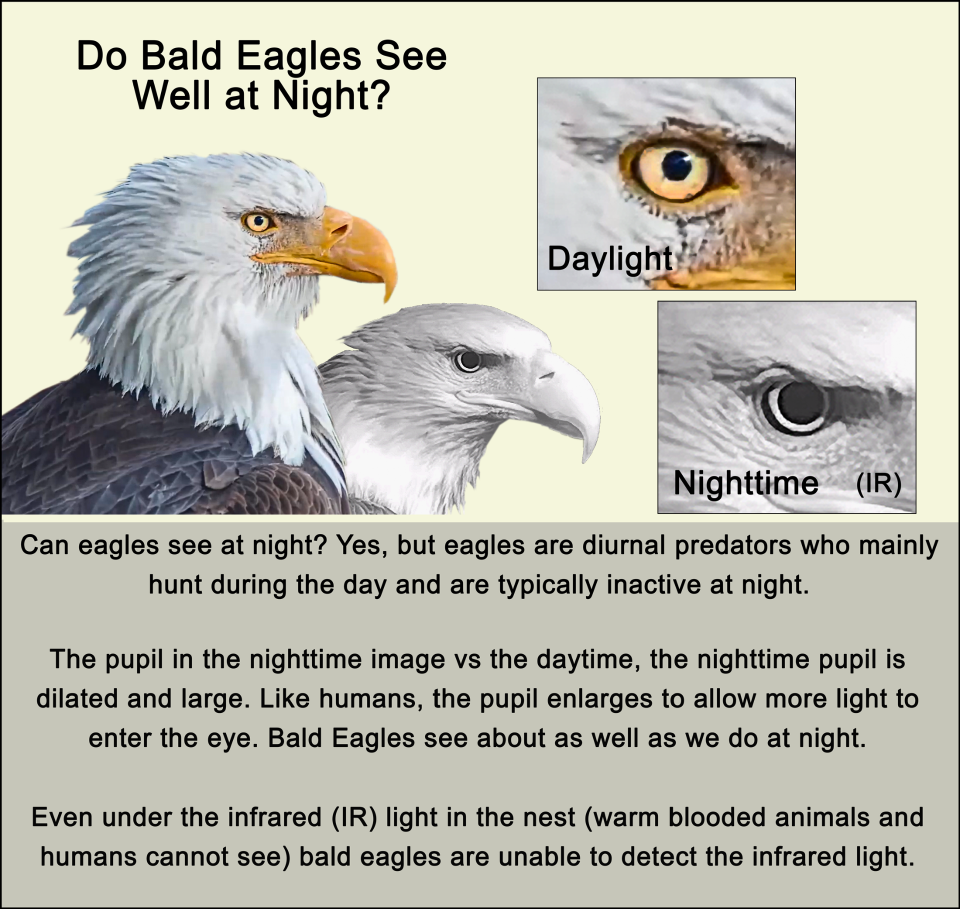 Do Bald Eagles See Well at Night?

Daylight

Nighttime (IR)

Can eagles see at night? Yes, but eagles are diurnal predators who mainly hunt during the day and are typically inactive at night.

The pupil in the nighttime image vs the daytime, the nighttime pupil is dilated and large. Like humans, the pupil enlarges to allow more light to enter the eye. Bald Eagles see about as well as we do at night.

Even under the infrared (IR) light in the nest (warm blooded animals and humans cannot see) bald eagles are unable to detect the infrared light.